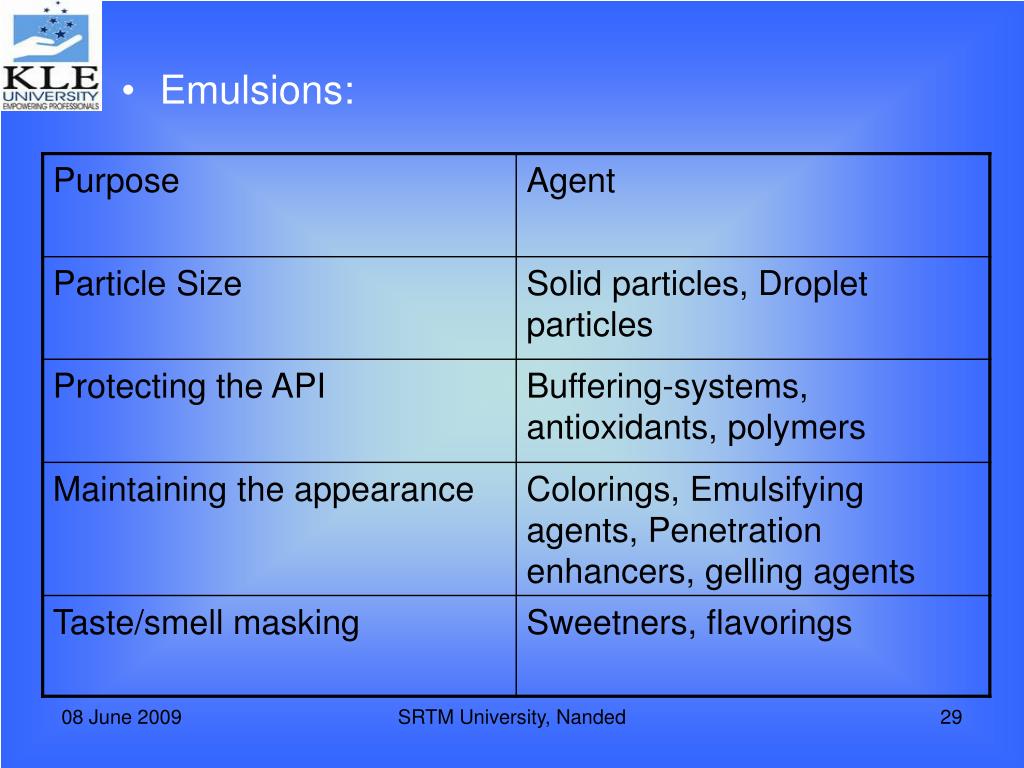 KLE UNIVERSITY EMPOWERING PROFESSIONALS

• Emulsions:

| Purpose | Agent |
|---|---|
| Particle Size | Solid particles, Droplet particles |
| Protecting the API | Buffering-systems, antioxidants, polymers |
| Maintaining the appearance | Colorings, Emulsifying agents, Penetration enhancers, gelling agents |
| Taste/smell masking | Sweetners, flavorings |

08 June 2009 SRTM University, Nanded 29